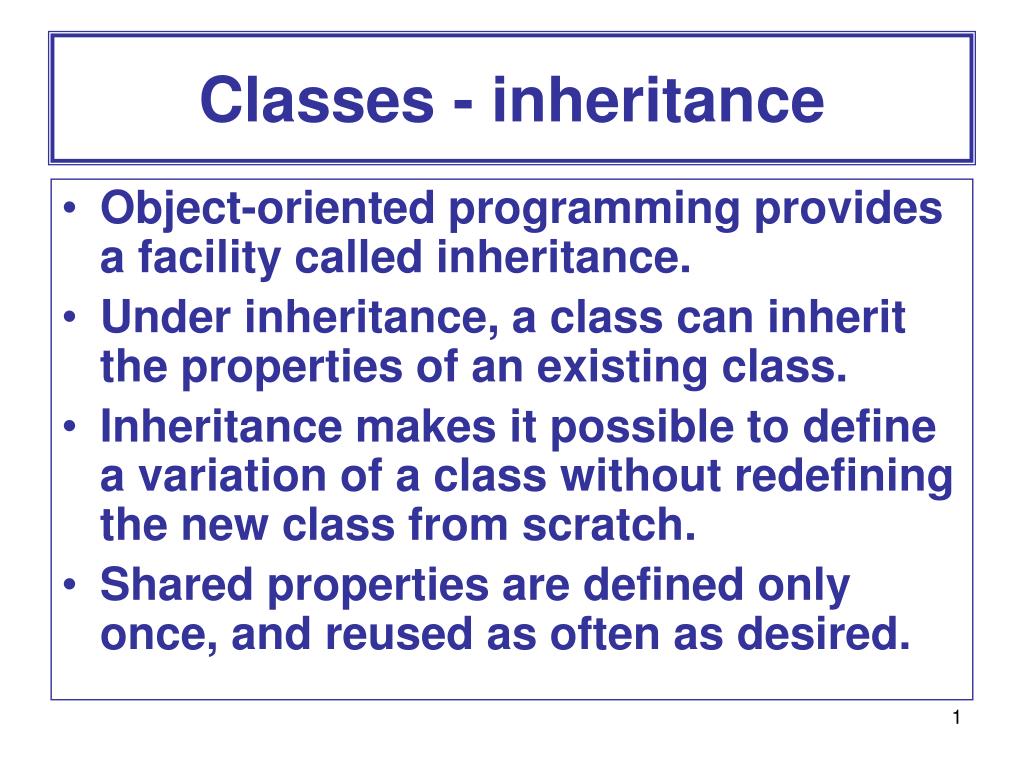 Classes - inheritance

• Object-oriented programming provides a facility called inheritance.
• Under inheritance, a class can inherit the properties of an existing class.
• Inheritance makes it possible to define a variation of a class without redefining the new class from scratch.
• Shared properties are defined only once, and reused as often as desired.

1